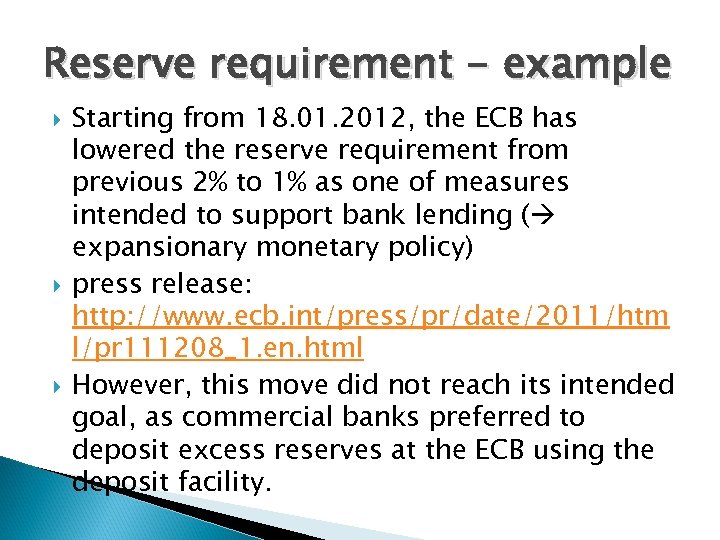 Reserve requirement - example

Starting from 18.01.2012, the ECB has lowered the reserve requirement from previous 2% to 1% as one of measures intended to support bank lending (→ expansionary monetary policy)

press release: http://www.ecb.int/press/pr/date/2011/html/pr111208_1.en.html

However, this move did not reach its intended goal, as commercial banks preferred to deposit excess reserves at the ECB using the deposit facility.